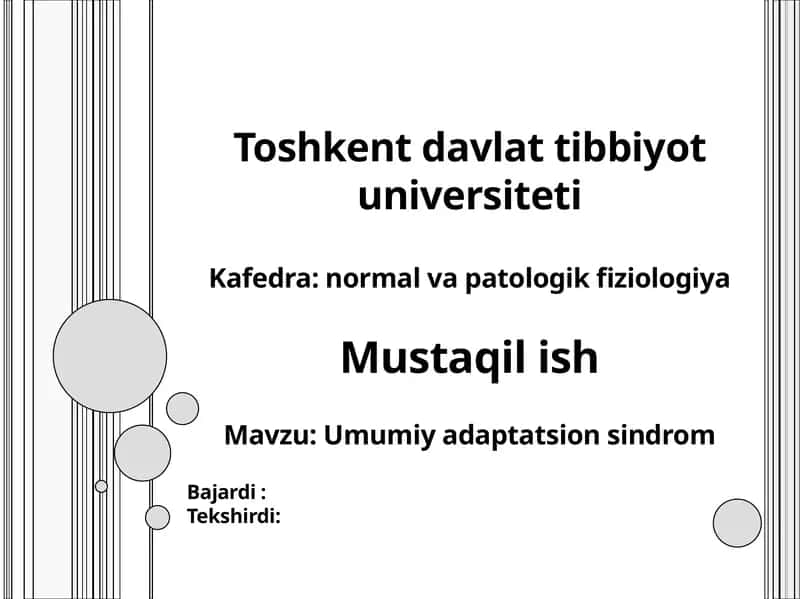 Toshkent davlat tibbiyot universiteti

Kafedra: normal va patologik fiziologiya

Mustaqil ish

Mavzu: Umumiy adaptatsion sindrom

Bajardi :
Tekshirdi: